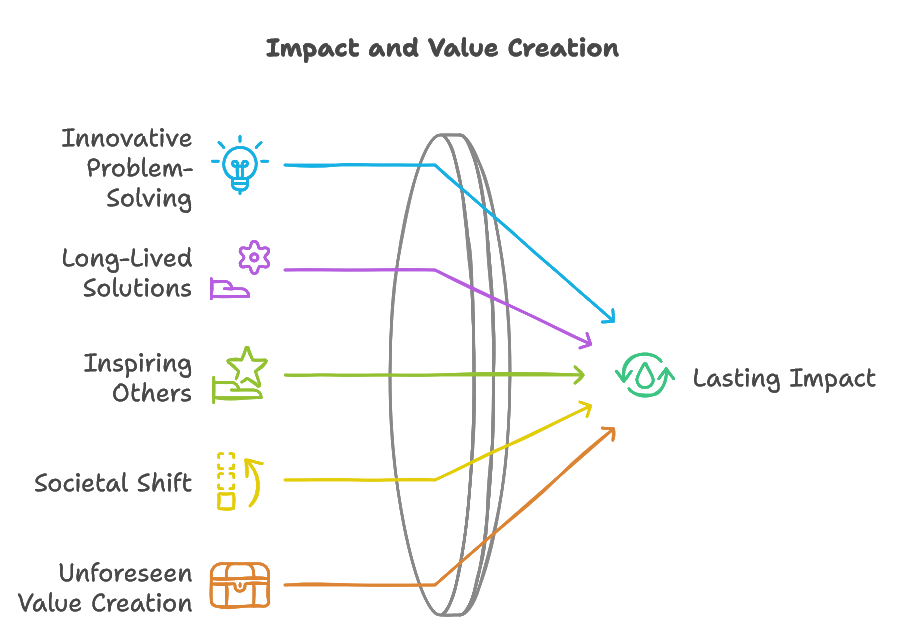 Impact and Value Creation

Innovative Problem-Solving

Long-Lived Solutions

Inspiring Others

Societal Shift

Unforeseen Value Creation

Lasting Impact